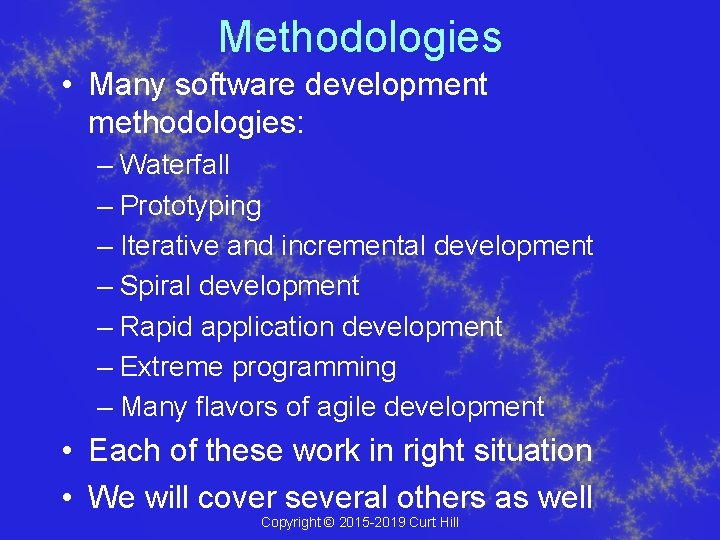 Methodologies

• Many software development methodologies:
– Waterfall
– Prototyping
– Iterative and incremental development
– Spiral development
– Rapid application development
– Extreme programming
– Many flavors of agile development
• Each of these work in right situation
• We will cover several others as well

Copyright © 2015-2019 Curt Hill